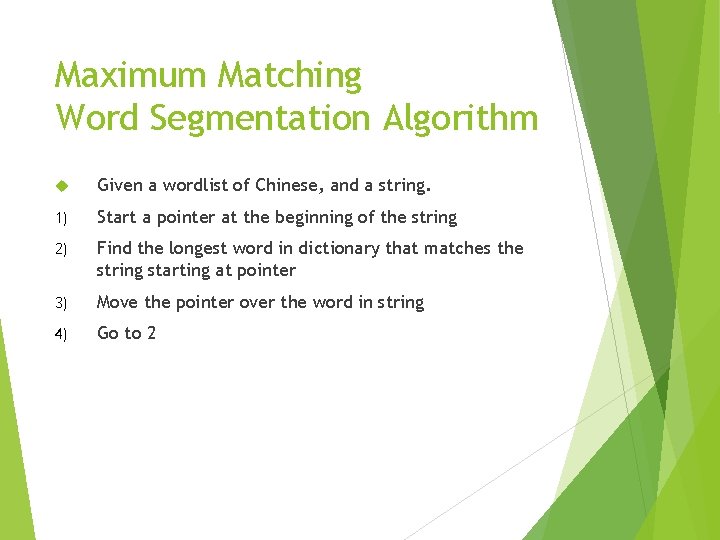 Maximum Matching
Word Segmentation Algorithm

Given a wordlist of Chinese, and a string.

1) Start a pointer at the beginning of the string

2) Find the longest word in dictionary that matches the string starting at pointer

3) Move the pointer over the word in string

4) Go to 2